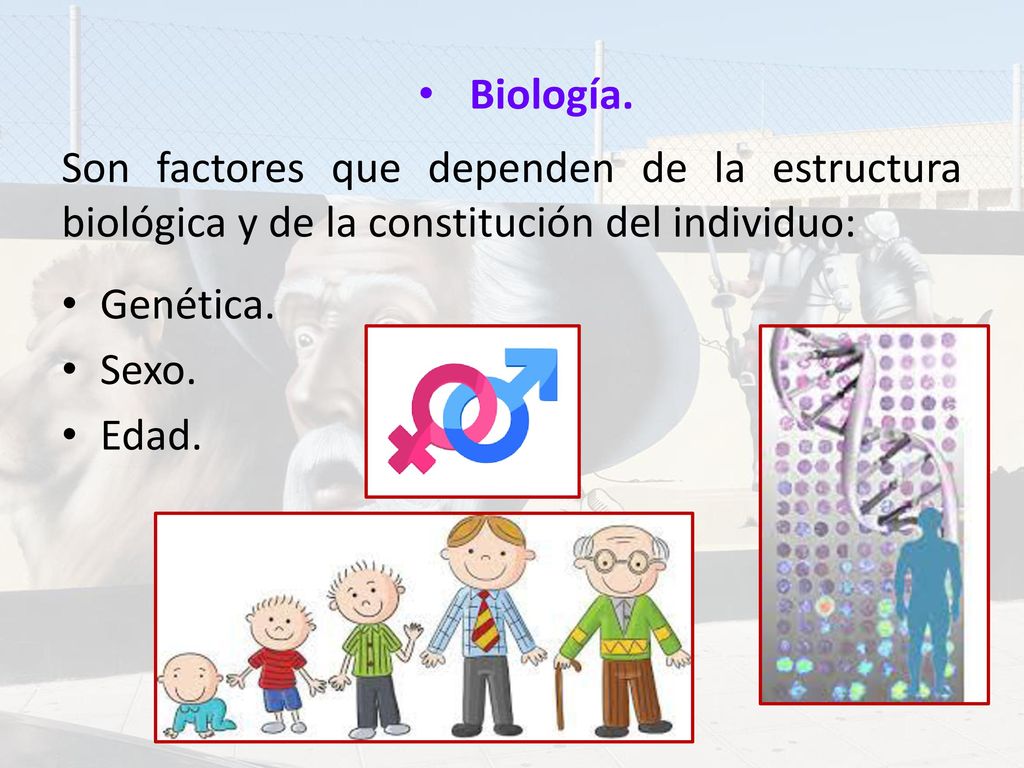 • Biología.

Son factores que dependen de la estructura biológica y de la constitución del individuo:

• Genética.
• Sexo.
• Edad.